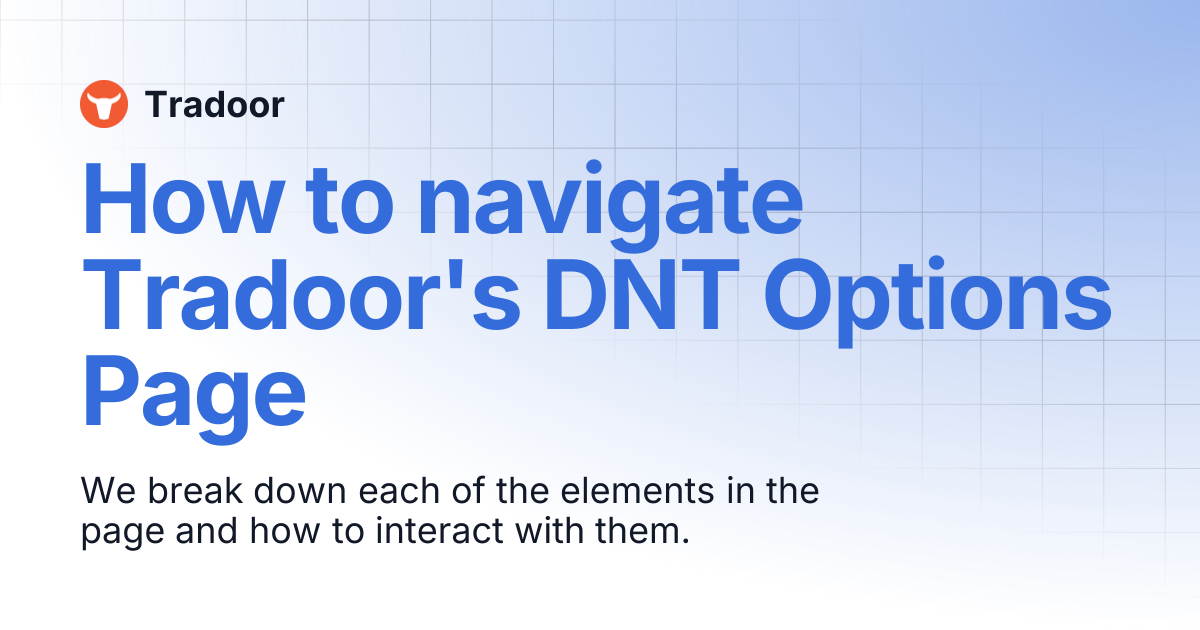 Tradoor

How to navigate Tradoor's DNT Options Page

We break down each of the elements in the page and how to interact with them.